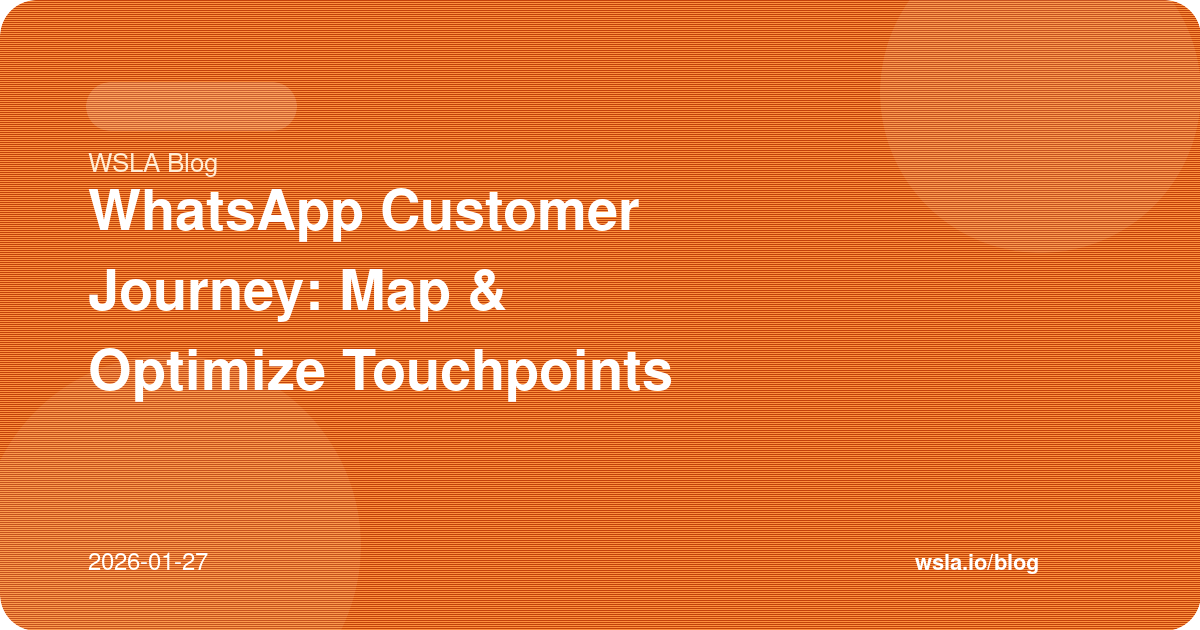 WSLA Blog

WhatsApp Customer Journey: Map & Optimize Touchpoints

2026-01-27

wsla.io/blog